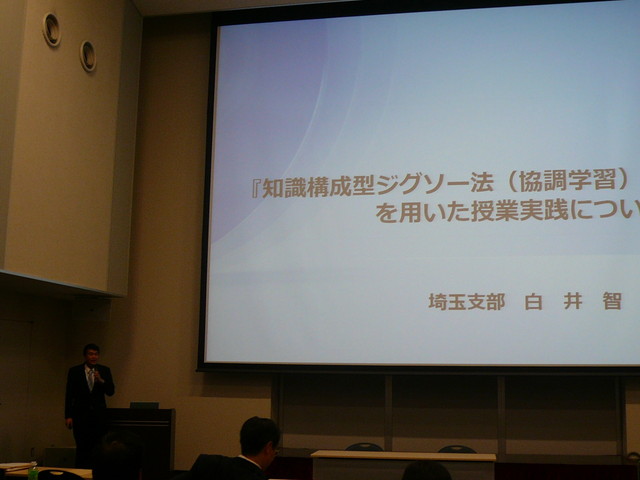 『知識構成型ジグソー法（協調学習）
を用いた授業実践につい

埼玉支部　白 井 智